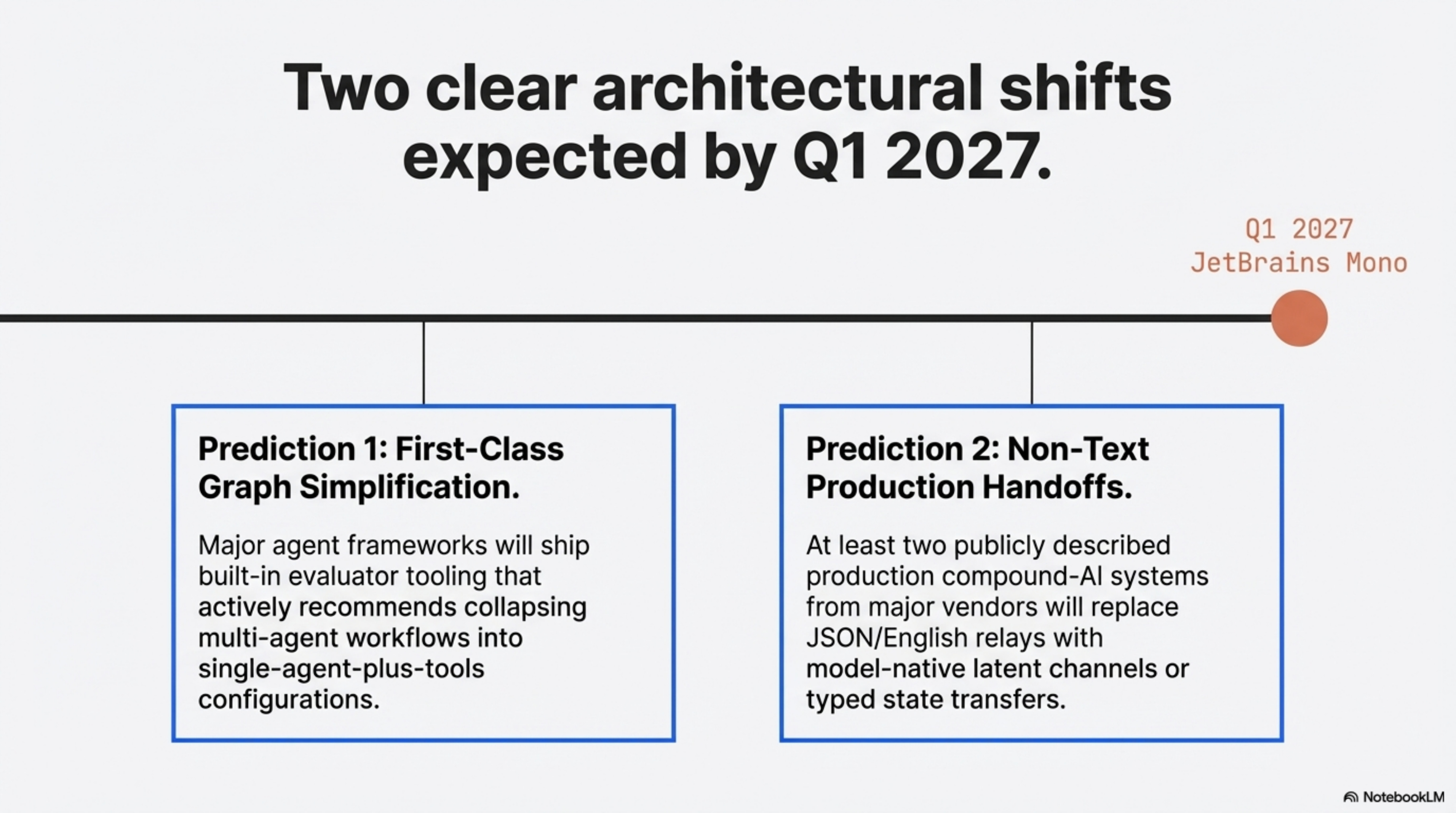 Two clear architectural shifts expected by Q1 2027.

Q1 2027
JetBrains Mono

Prediction 1: First-Class Graph Simplification.

Major agent frameworks will ship built-in evaluator tooling that actively recommends collapsing multi-agent workflows into single-agent-plus-tools configurations.

Prediction 2: Non-Text Production Handoffs.

At least two publicly described production compound-AI systems from major vendors will replace JSON/English relays with model-native latent channels or typed state transfers.

NotebookLM